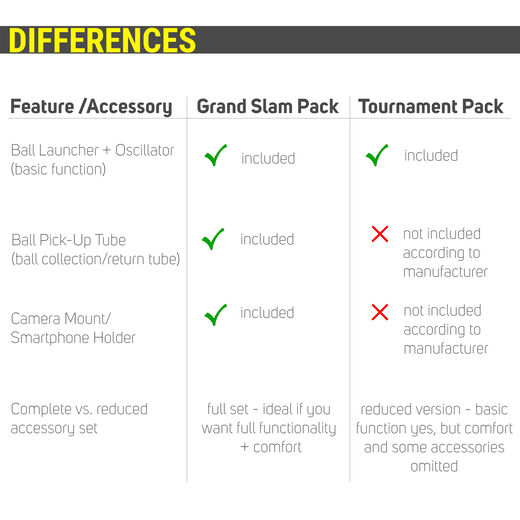 DIFFERENCES

| Feature /Accessory | Grand Slam Pack | Tournament Pack |
|---|---|---|
| Ball Launcher + Oscillator (basic function) | ✓ included | ✓ included |
| Ball Pick-Up Tube (ball collection/return tube) | ✓ included | ✗ not included according to manufacturer |
| Camera Mount/ Smartphone Holder | ✓ included | ✗ not included according to manufacturer |
| Complete vs. reduced accessory set | full set - ideal if you want full functionality + comfort | reduced version - basic function yes, but comfort and some accessories omitted |